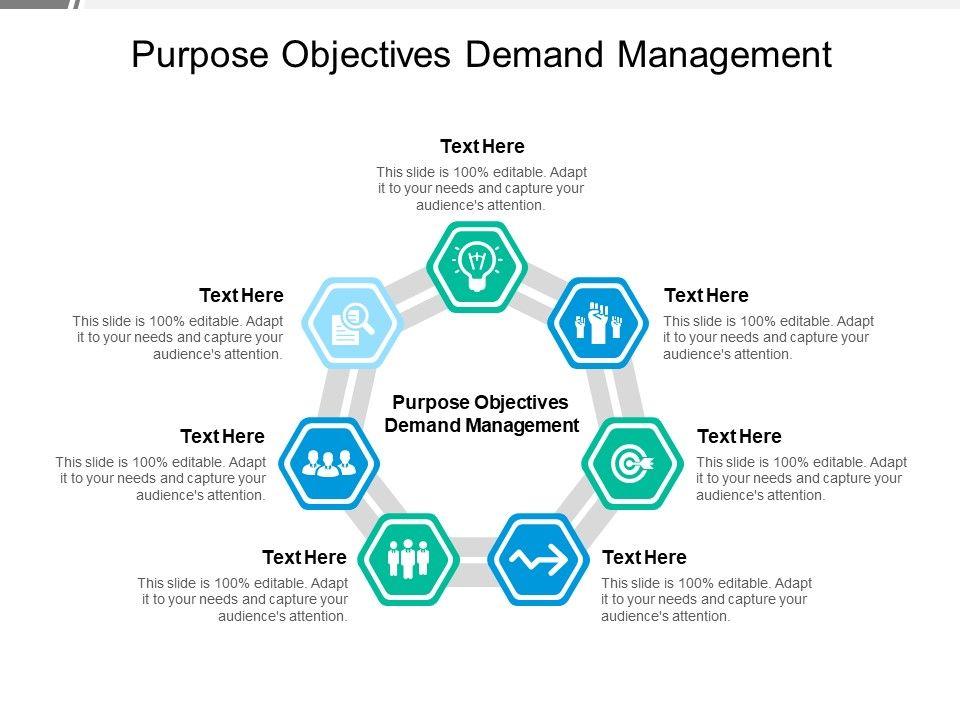 Purpose Objectives Demand Management

Text Here
This slide is 100% editable. Adapt it to your needs and capture your audience's attention.

Text Here
This slide is 100% editable. Adapt it to your needs and capture your audience's attention.

Text Here
This slide is 100% editable. Adapt it to your needs and capture your audience's attention.

Purpose Objectives Demand Management

Text Here
This slide is 100% editable. Adapt it to your needs and capture your audience's attention.

Text Here
This slide is 100% editable. Adapt it to your needs and capture your audience's attention.

Text Here
This slide is 100% editable. Adapt it to your needs and capture your audience's attention.

Text Here
This slide is 100% editable. Adapt it to your needs and capture your audience's attention.